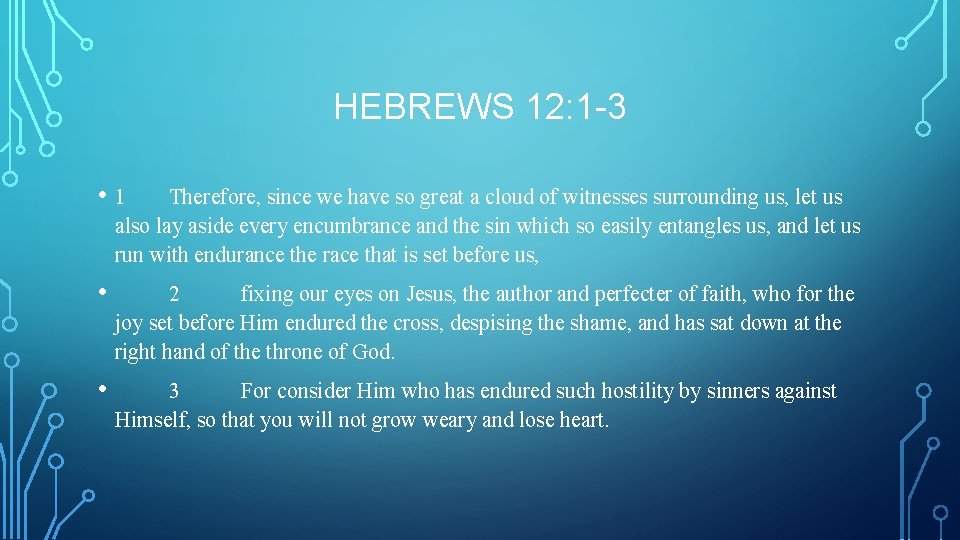 HEBREWS 12:1-3

• 1 Therefore, since we have so great a cloud of witnesses surrounding us, let us also lay aside every encumbrance and the sin which so easily entangles us, and let us run with endurance the race that is set before us,

• 2 fixing our eyes on Jesus, the author and perfecter of faith, who for the joy set before Him endured the cross, despising the shame, and has sat down at the right hand of the throne of God.

• 3 For consider Him who has endured such hostility by sinners against Himself, so that you will not grow weary and lose heart.